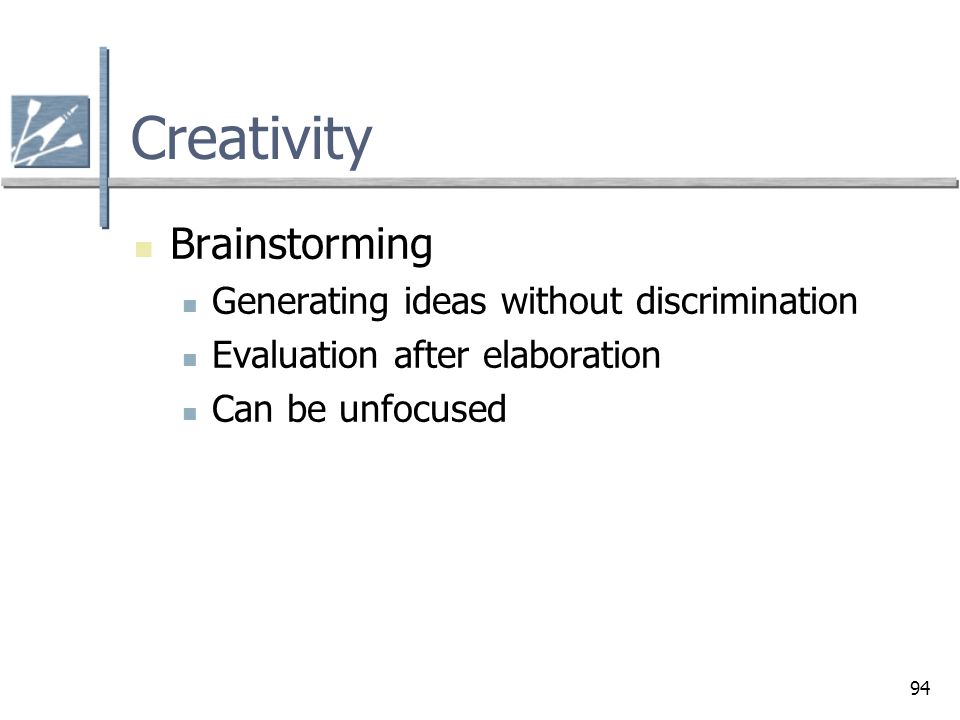 Creativity

- Brainstorming
  - Generating ideas without discrimination
  - Evaluation after elaboration
  - Can be unfocused

94